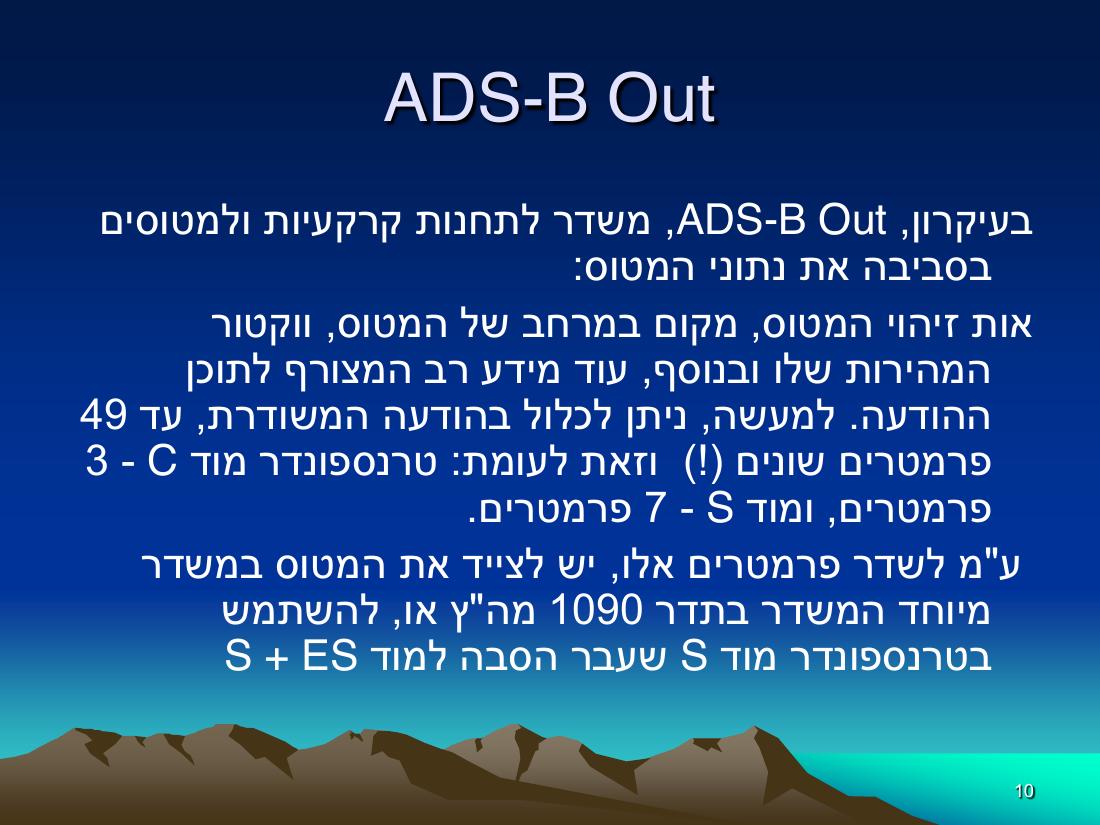 ADS-B Out

בעיקרון, ADS-B Out, משדר לתחנות קרקעיות ולמטוסים בסביבה את נתוני המטוס:

אות זיהוי המטוס, מקום במרחב של המטוס, ווקטור המהירות שלו ובנוסף, עוד מידע רב המצורף לתוכן ההודעה. למעשה, ניתן לכלול בהודעה המשודרת, עד 49 פרמטרים שונים (!) וזאת לעומת: טרנספונדר מוד C - 3 פרמטרים, ומוד S - 7 פרמטרים.

ע"מ לשדר פרמטרים אלו, יש לצייד את המטוס במשדר מיוחד המשדר בתדר 1090 מה"ץ או, להשתמש בטרנספונדר מוד S שעבר הסבה למוד S + ES

10